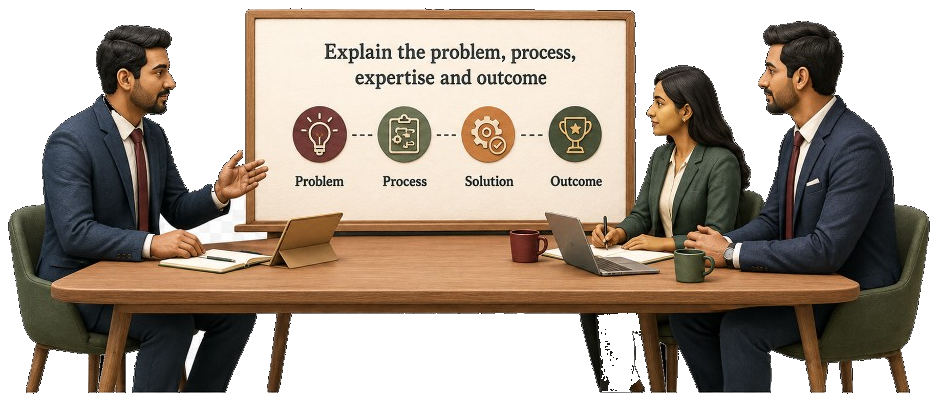 Explain the problem, process, expertise and outcome

Problem
Process
Solution
Outcome